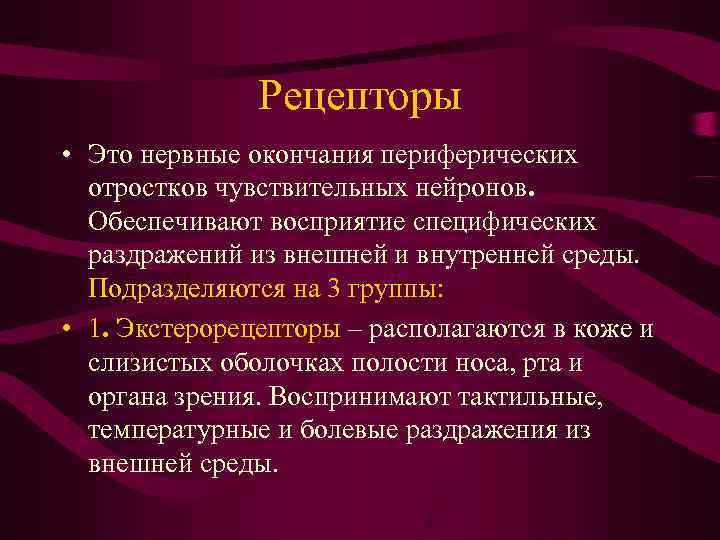 Рецепторы

• Это нервные окончания периферических отростков чувствительных нейронов. Обеспечивают восприятие специфических раздражений из внешней и внутренней среды. Подразделяются на 3 группы:

• 1. Экстерорецепторы – располагаются в коже и слизистых оболочках полости носа, рта и органа зрения. Воспринимают тактильные, температурные и болевые раздражения из внешней среды.